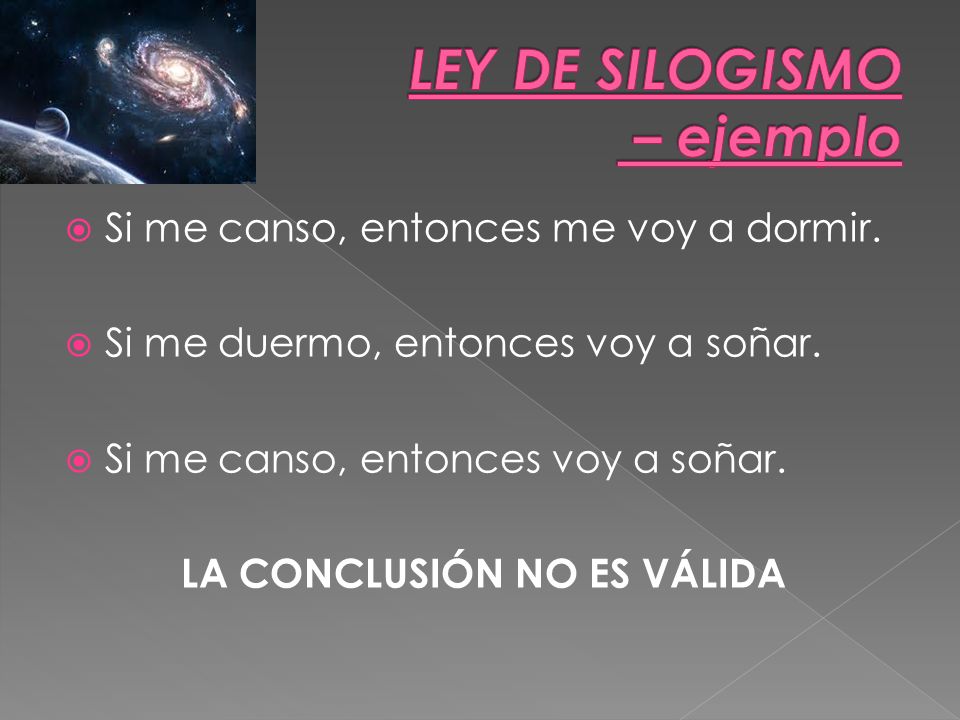 LEY DE SILOGISMO – ejemplo

Si me canso, entonces me voy a dormir.

Si me duermo, entonces voy a soñar.

Si me canso, entonces voy a soñar.

LA CONCLUSIÓN NO ES VÁLIDA